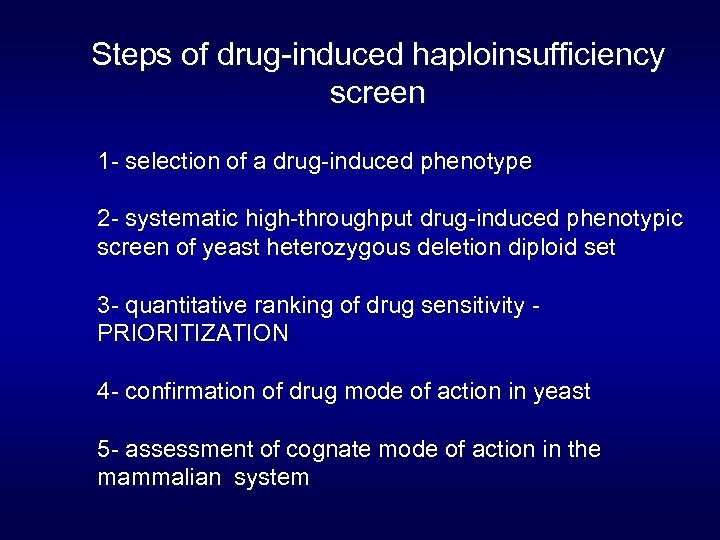 Steps of drug-induced haploinsufficiency screen

1- selection of a drug-induced phenotype

2- systematic high-throughput drug-induced phenotypic screen of yeast heterozygous deletion diploid set

3- quantitative ranking of drug sensitivity - PRIORITIZATION

4- confirmation of drug mode of action in yeast

5- assessment of cognate mode of action in the mammalian system